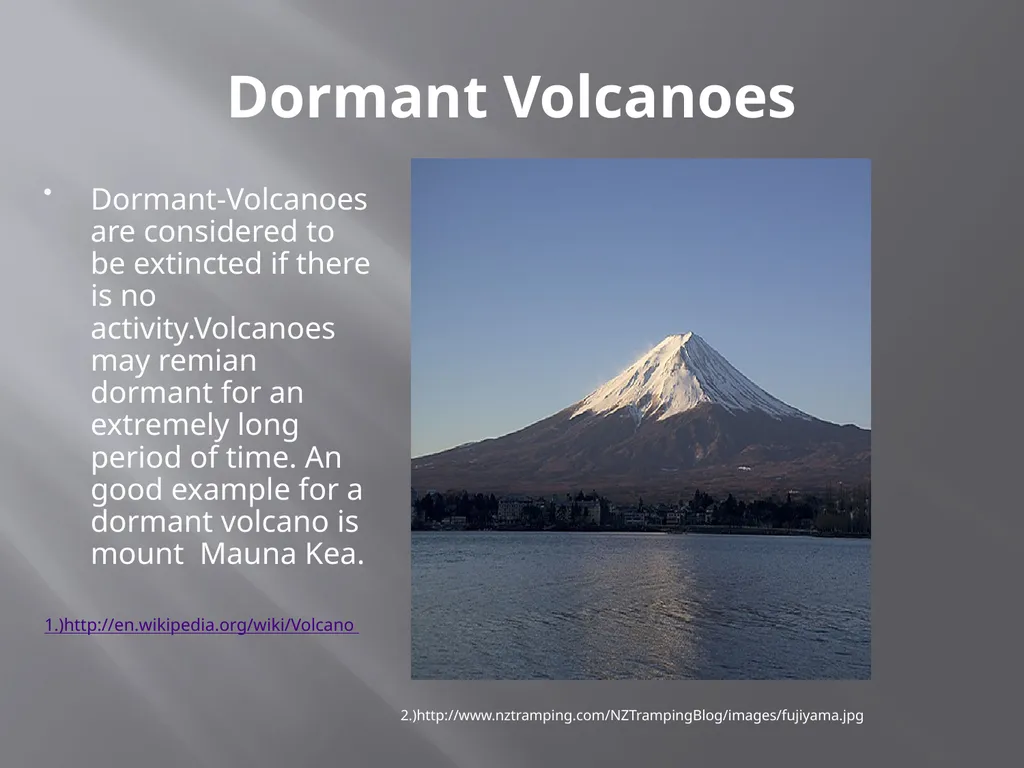 Dormant Volcanoes

• Dormant-Volcanoes are considered to be extincted if there is no activity.Volcanoes may remian dormant for an extremely long period of time. An good example for a dormant volcano is mount Mauna Kea.

1.)http://en.wikipedia.org/wiki/Volcano

2.)http://www.nztramping.com/NZTrampingBlog/images/fujiyama.jpg